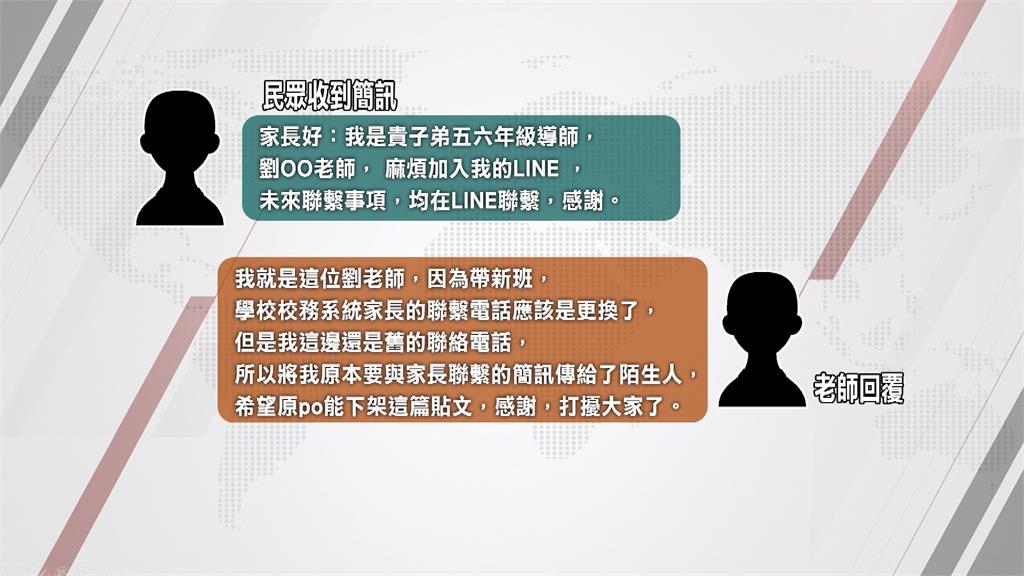 民眾收到簡訊

家長好：我是貴子弟五六年級導師，劉OO老師， 麻煩加入我的LINE ，未來聯繫事項，均在LINE聯繫，感謝。

我就是這位劉老師，因為帶新班，學校校務系統家長的聯繫電話應該是更換了，但是我這邊還是舊的聯絡電話，所以將我原本要與家長聯繫的簡訊傳給了陌生人，希望原po能下架這篇貼文，感謝，打擾大家了。

老師回覆